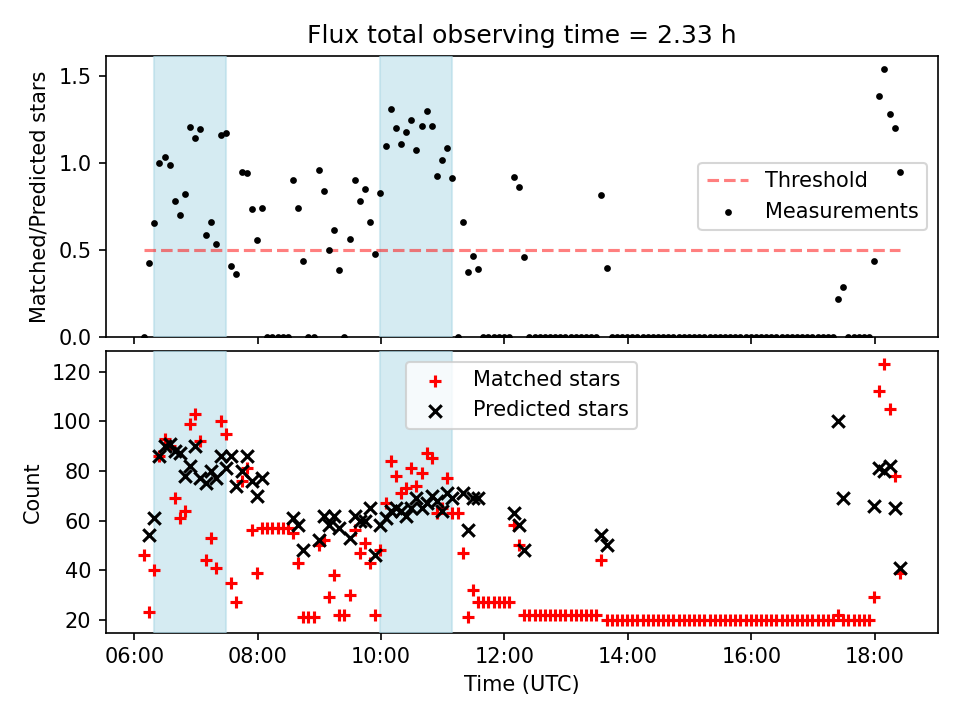 Flux total observing time = 2.33 h

Matched/Predicted stars

1.5
1.0
0.5
0.0

Threshold
Measurements

Count

120
100
80
60
40
20

Matched stars
Predicted stars

06:00
08:00
10:00
12:00
14:00
16:00
18:00

Time (UTC)